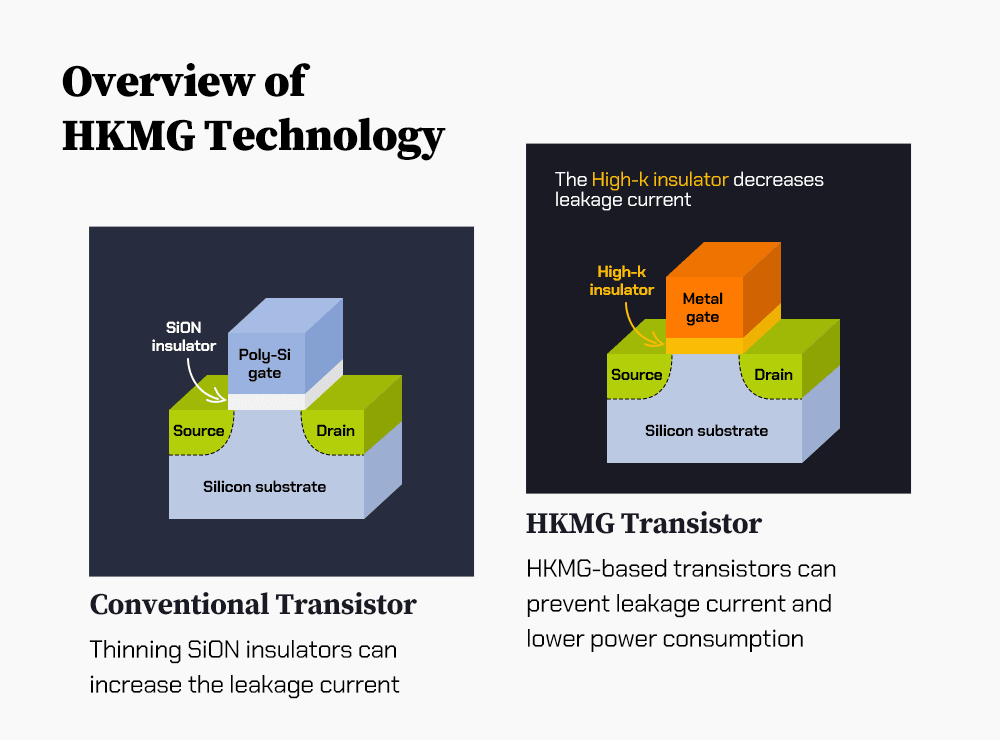 Overview of
HKMG Technology

SiON insulator

Poly-Si gate

Source

Drain

Silicon substrate

Conventional Transistor

Thinning SiON insulators can increase the leakage current

The High-k insulator decreases leakage current

High-k insulator

Metal gate

Source

Drain

Silicon substrate

HKMG Transistor

HKMG-based transistors can prevent leakage current and lower power consumption